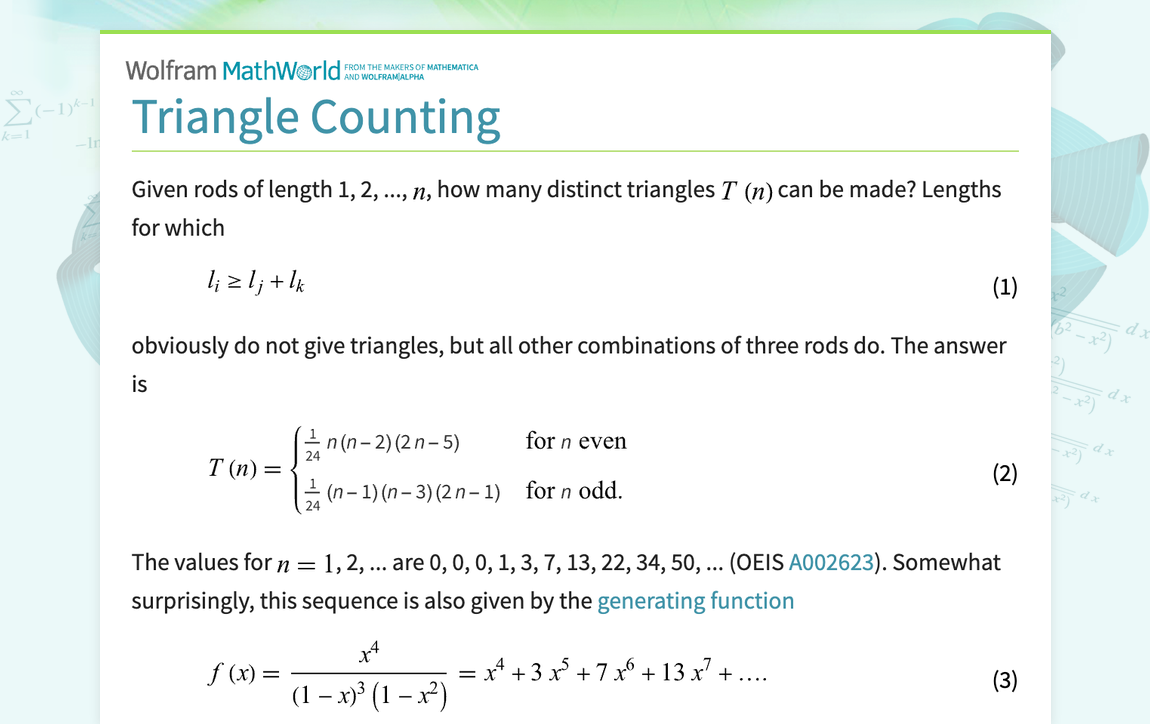 Wolfram MathWorld FROM THE MAKERS OF MATHEMATICA AND WOLFRAM|ALPHA

Triangle Counting

Given rods of length 1, 2, ..., $n$, how many distinct triangles $T(n)$ can be made? Lengths for which

$l_i \geq l_j + l_k$ (1)

obviously do not give triangles, but all other combinations of three rods do. The answer is

$T(n) = \begin{cases} \frac{1}{24} n(n-2)(2n-5) & \text{for } n \text{ even} \\ \frac{1}{24}(n-1)(n-3)(2n-1) & \text{for } n \text{ odd.} \end{cases}$ (2)

The values for $n = 1$, 2, ... are 0, 0, 0, 1, 3, 7, 13, 22, 34, 50, ... (OEIS A002623). Somewhat surprisingly, this sequence is also given by the generating function

$f(x) = \frac{x^4}{(1-x)^3(1-x^2)} = x^4 + 3x^5 + 7x^6 + 13x^7 + \ldots.$ (3)